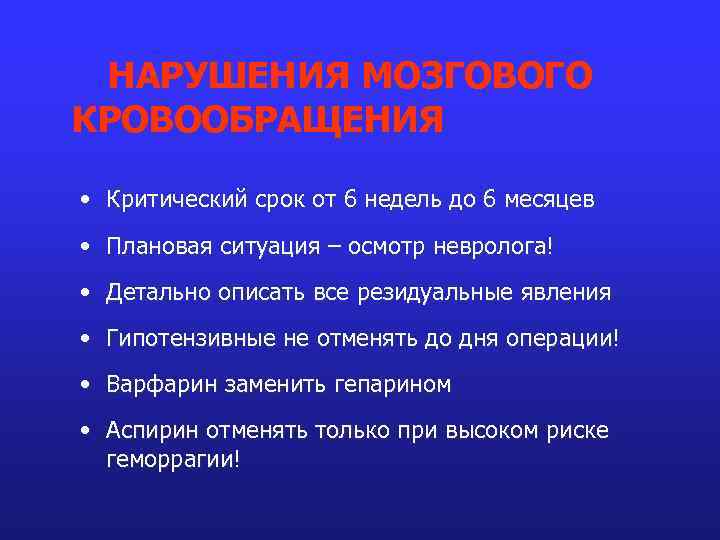 НАРУШЕНИЯ МОЗГОВОГО КРОВООБРАЩЕНИЯ

• Критический срок от 6 недель до 6 месяцев
• Плановая ситуация – осмотр невролога!
• Детально описать все резидуальные явления
• Гипотензивные не отменять до дня операции!
• Варфарин заменить гепарином
• Аспирин отменять только при высоком риске геморрагии!